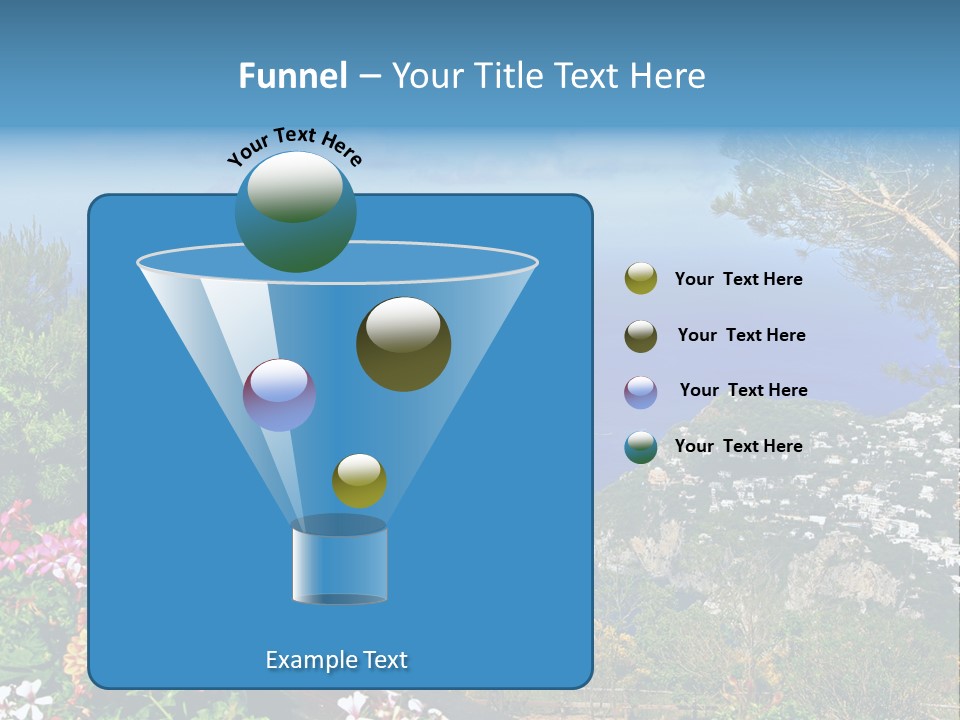 Funnel – Your Title Text Here

Your Text Here

Example Text

Your Text Here

Your Text Here

Your Text Here

Your Text Here